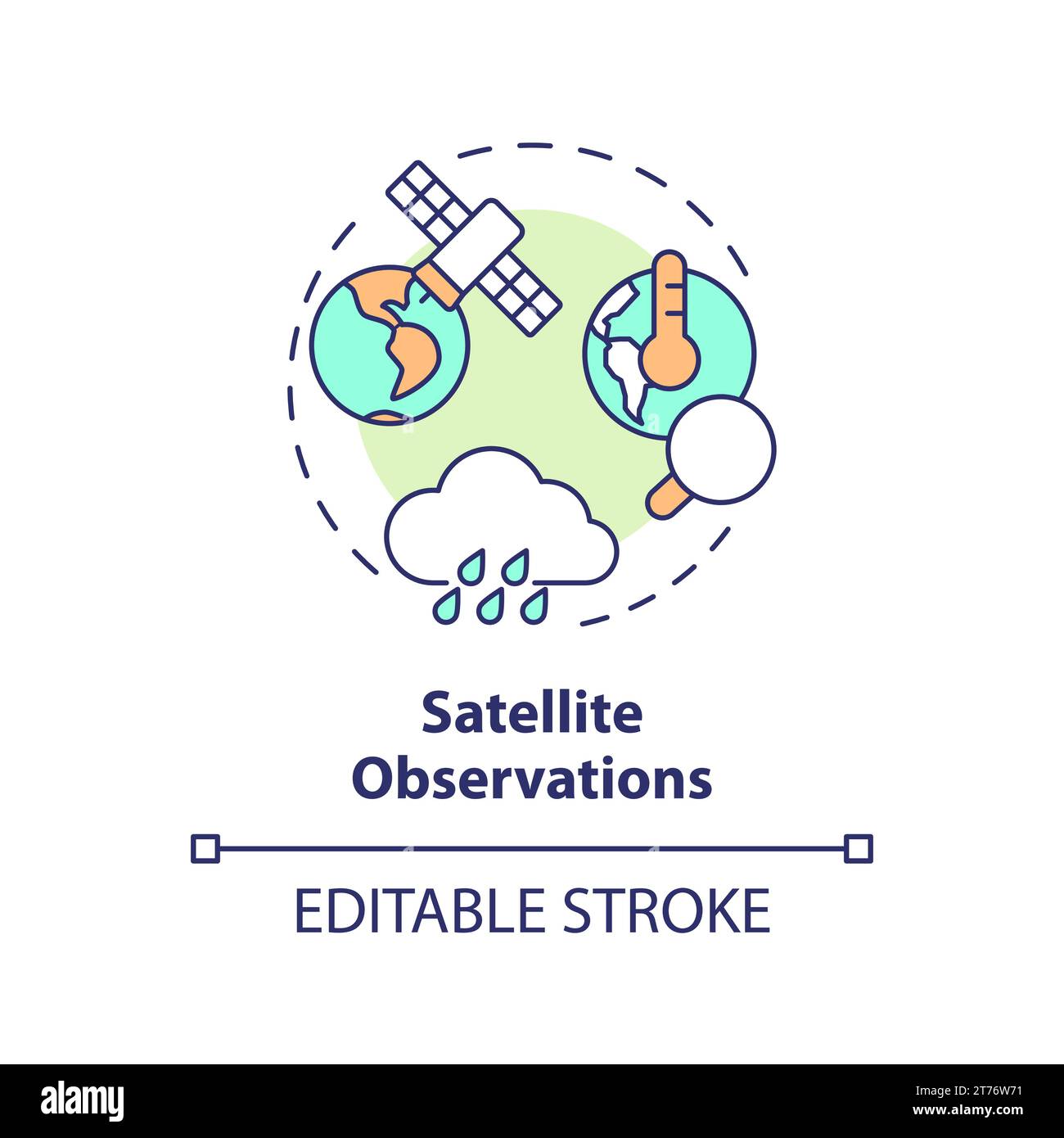 Satellite Observations

EDITABLE STROKE

alamy

Image ID: 2T76W71
www.alamy.com